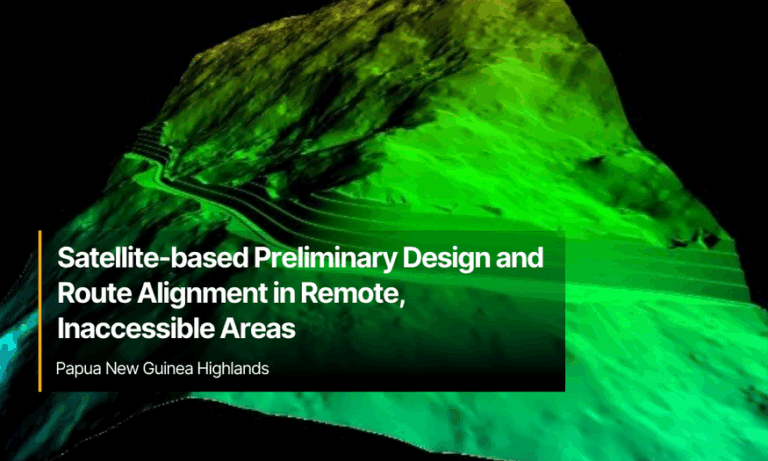 Satellite-based Preliminary Design and Route Alignment in Remote, Inaccessible Areas

Papua New Guinea Highlands